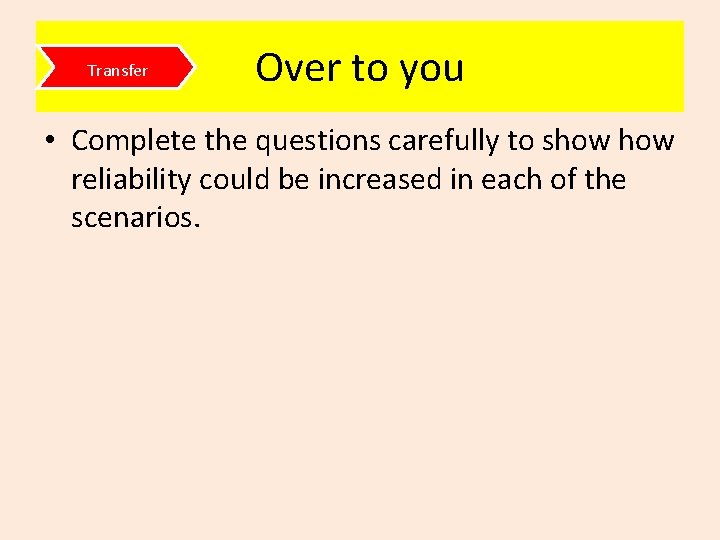 Transfer

Over to you

• Complete the questions carefully to show how reliability could be increased in each of the scenarios.